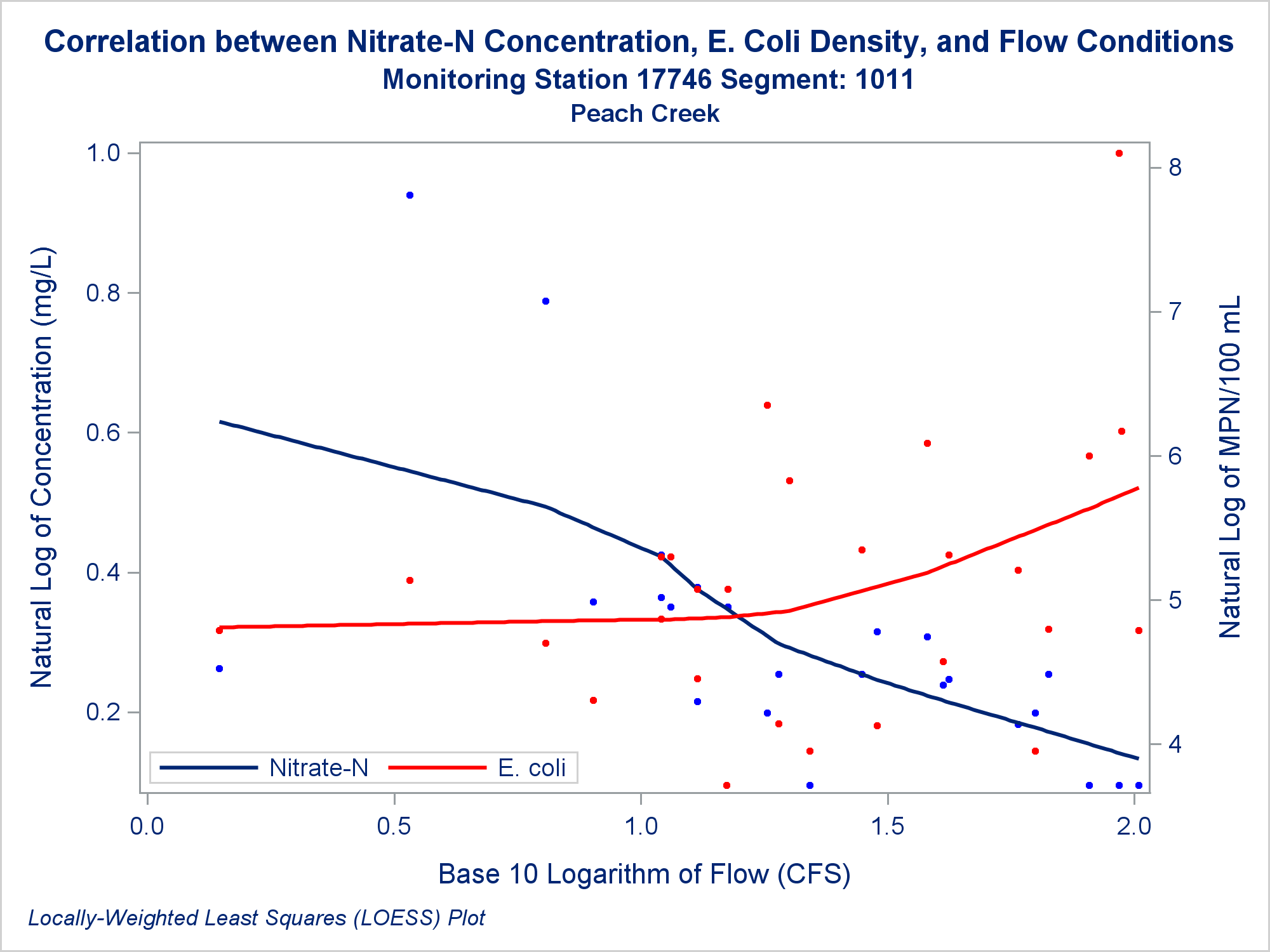 Correlation between Nitrate-N Concentration, E. Coli Density, and Flow Conditions
Monitoring Station 17746 Segment: 1011
Peach Creek

Natural Log of Concentration (mg/L)

1.0
0.8
0.6
0.4
0.2

Natural Log of MPN/100 mL

8
7
6
5
4

Nitrate-N
E. coli

0.0
0.5
1.0
1.5
2.0

Base 10 Logarithm of Flow (CFS)

Locally-Weighted Least Squares (LOESS) Plot